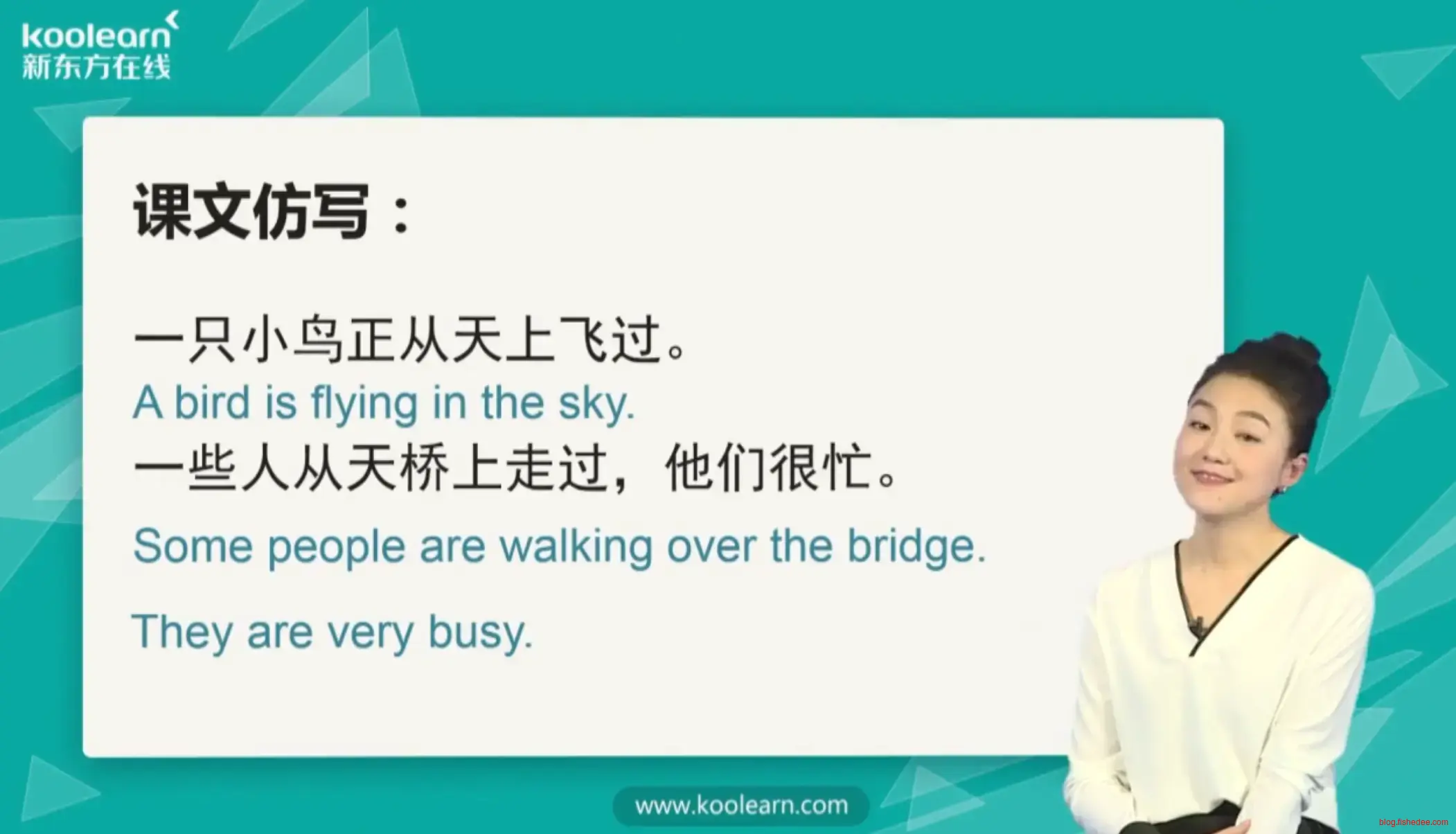 koolearn
新东方在线

课文仿写：

一只小鸟正从天上飞过。
A bird is flying in the sky.
一些人从天桥上走过，他们很忙。
Some people are walking over the bridge.
They are very busy.

www.koolearn.com

blog.fishedee.com